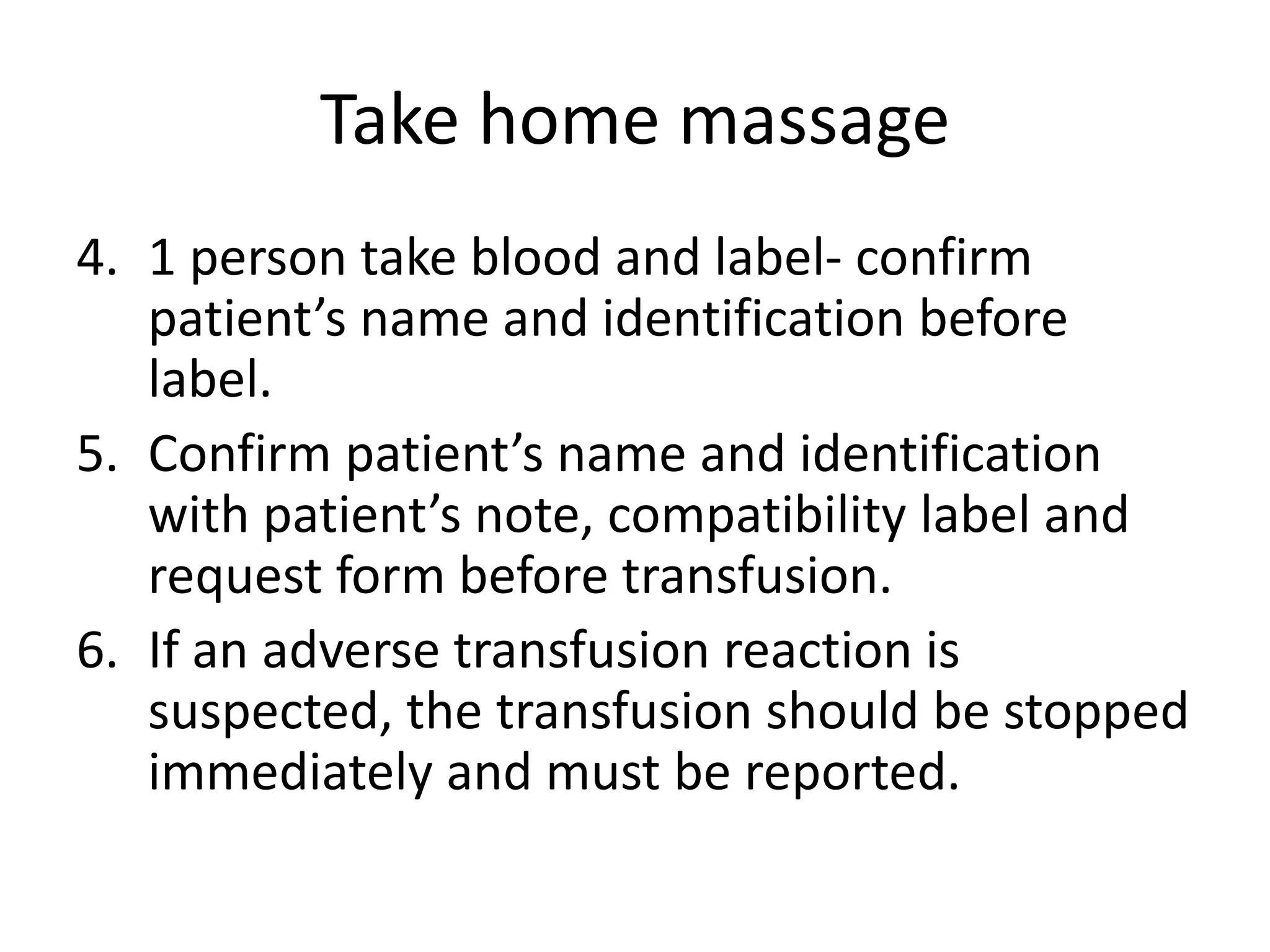 Take home massage

4. 1 person take blood and label- confirm patient’s name and identification before label.
5. Confirm patient’s name and identification with patient’s note, compatibility label and request form before transfusion.
6. If an adverse transfusion reaction is suspected, the transfusion should be stopped immediately and must be reported.